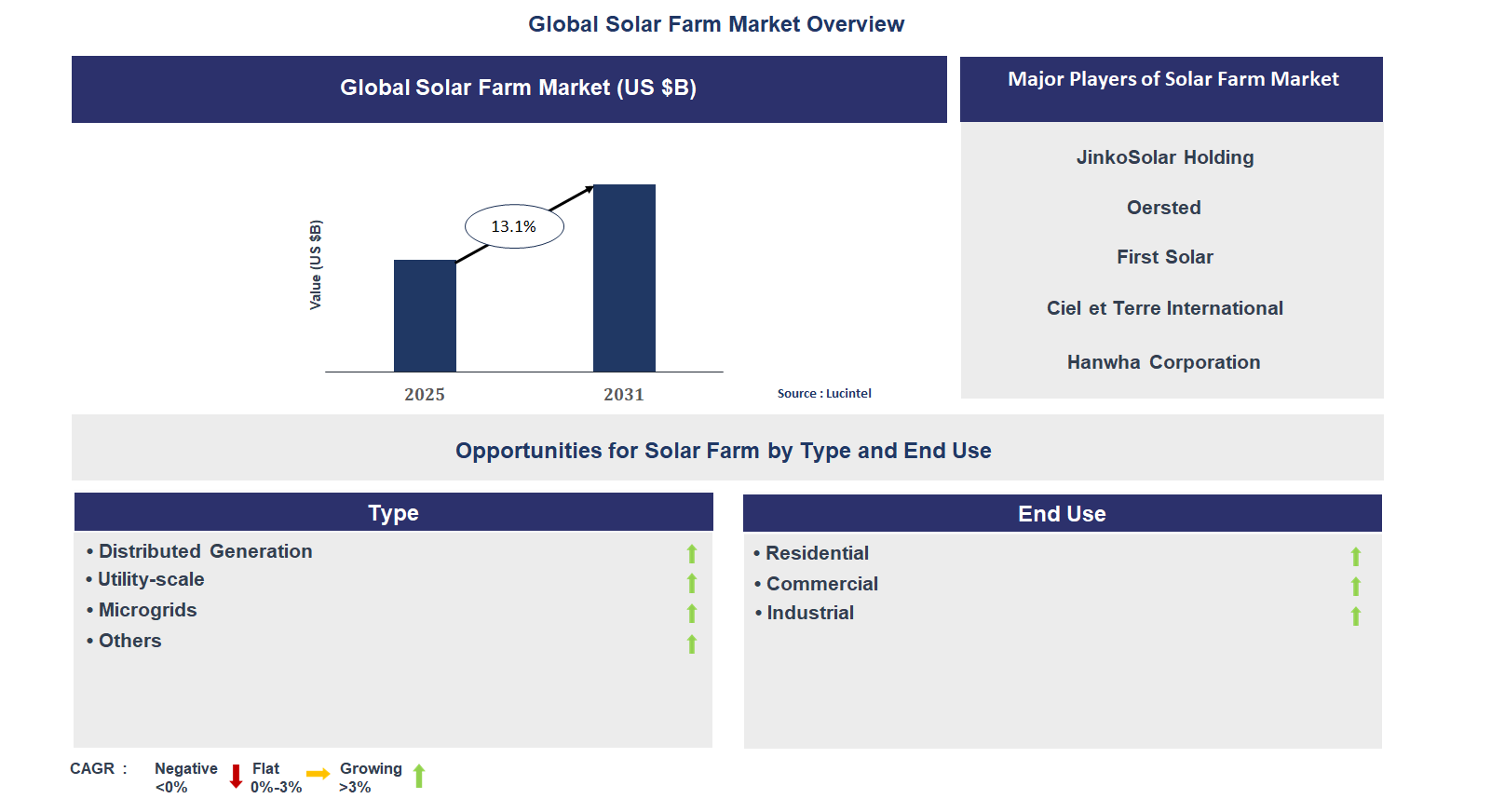 Global Solar Farm Market Overview

Global Solar Farm Market (US $B)

Value (US $B)

13.1%

2025

2031

Source : Lucintel

Major Players of Solar Farm Market

JinkoSolar Holding

Oersted

First Solar

Ciel et Terre International

Hanwha Corporation

Opportunities for Solar Farm by Type and End Use

Type

• Distributed Generation
• Utility-scale
• Microgrids
• Others

End Use

• Residential
• Commercial
• Industrial

CAGR : Negative <0% Flat 0%-3% Growing >3%